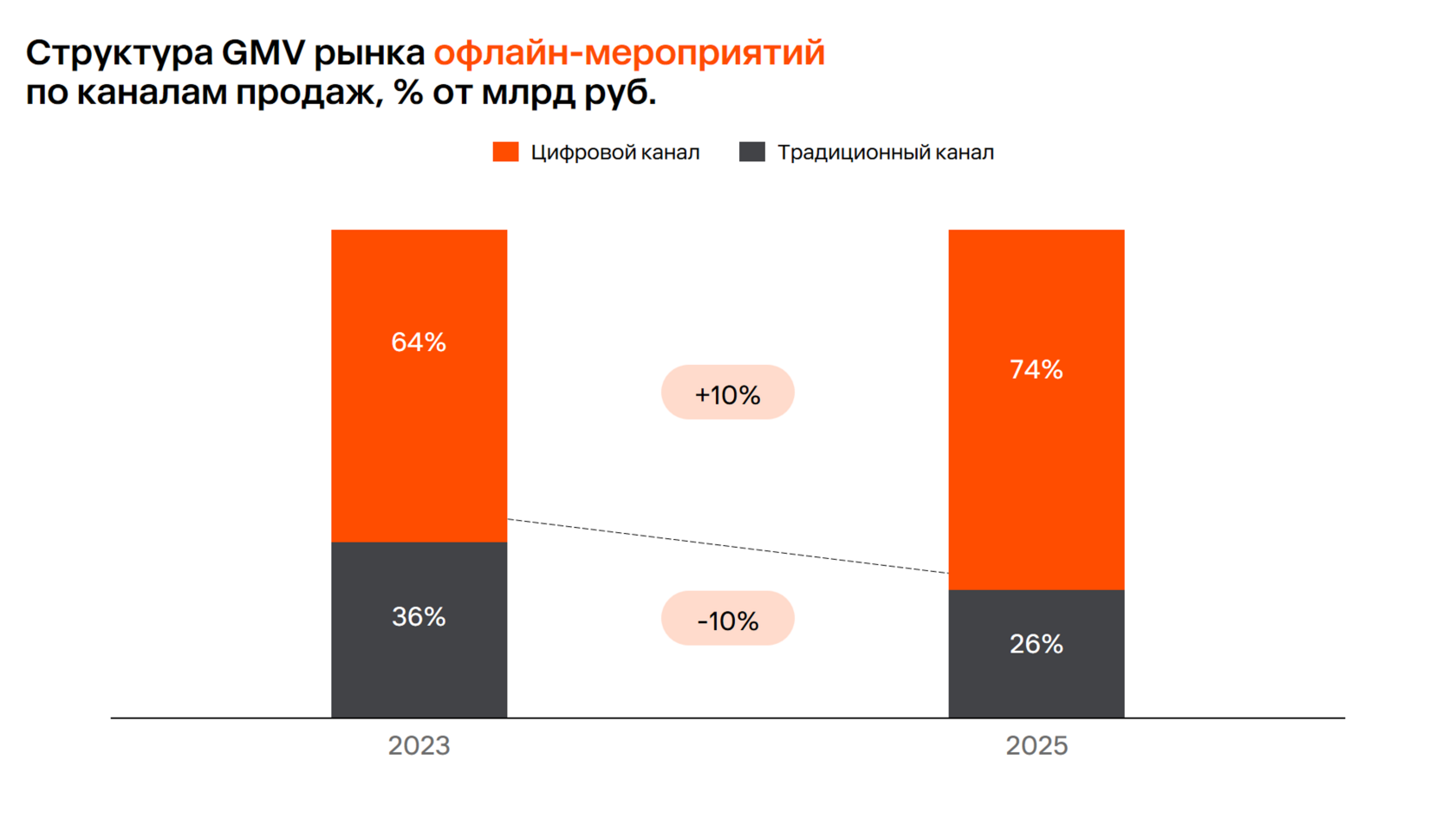 Структура GMV рынка офлайн-мероприятий по каналам продаж, % от млрд руб.

Цифровой канал
Традиционный канал

64%
36%
+10%
-10%
74%
26%

2023
2025